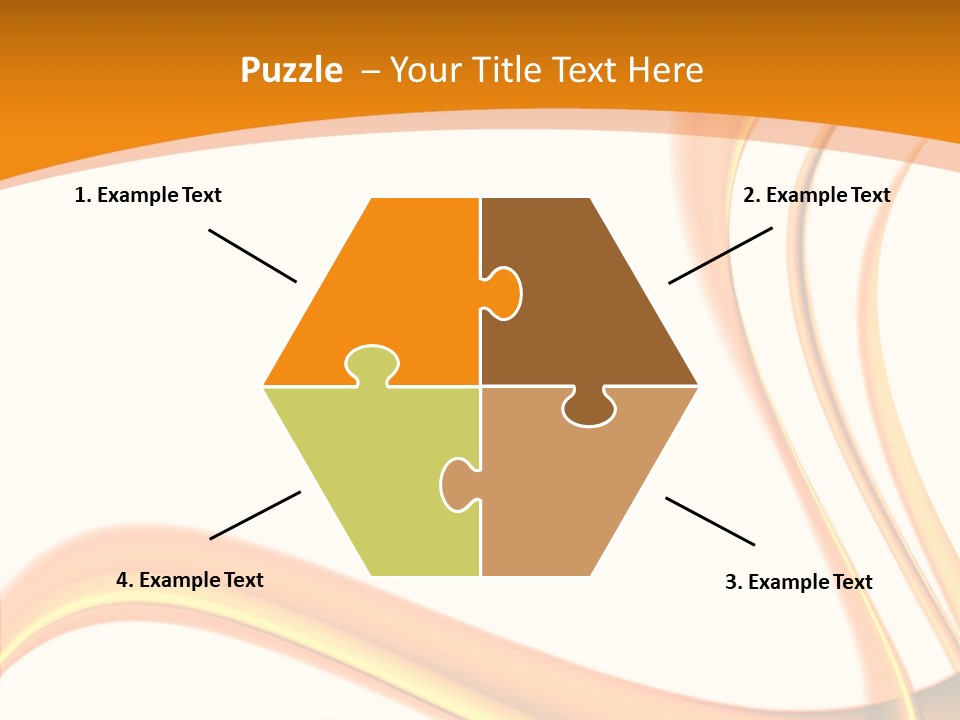 Puzzle – Your Title Text Here

1. Example Text

2. Example Text

4. Example Text

3. Example Text